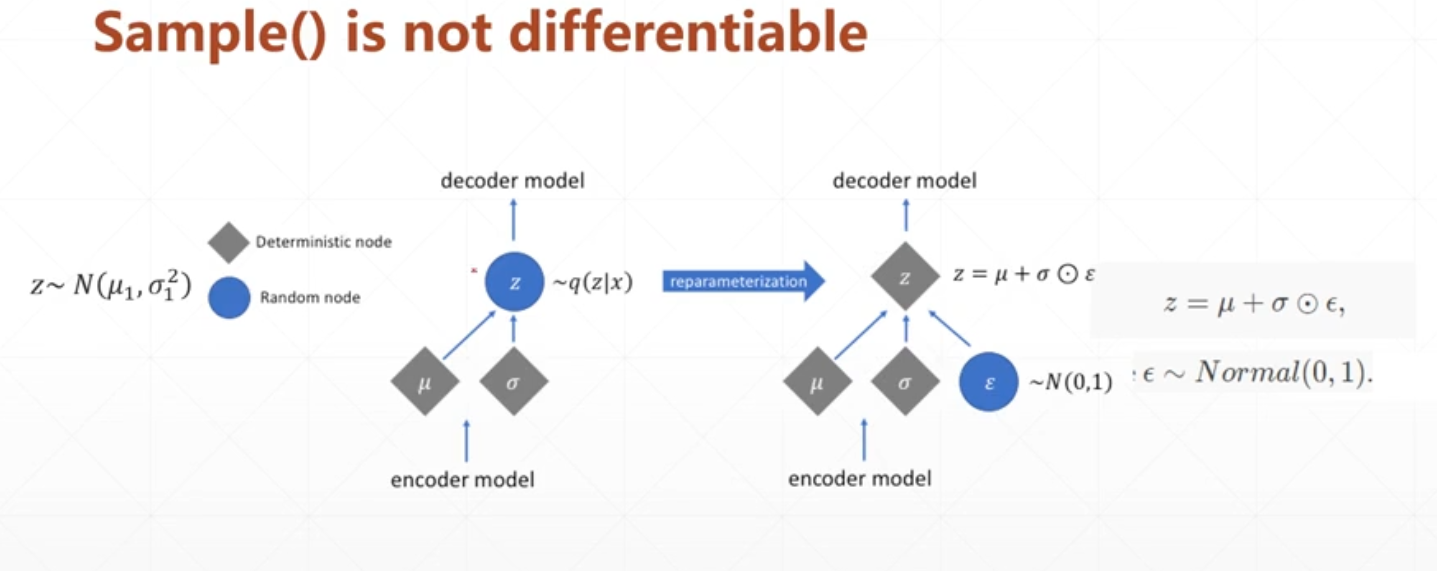 Sample() is not differentiable

$z \sim N(\mu_1, \sigma_1^2)$

Deterministic node

Random node

decoder model

$z$

$\sim q(z|x)$

$\mu$

$\sigma$

encoder model

reparameterization

decoder model

$z$

$z = \mu + \sigma \odot \varepsilon$

$\mu$

$\sigma$

$\varepsilon$

$\sim N(0,1)$

encoder model

$z = \mu + \sigma \odot \epsilon,$

$\epsilon \sim Normal(0, 1).$